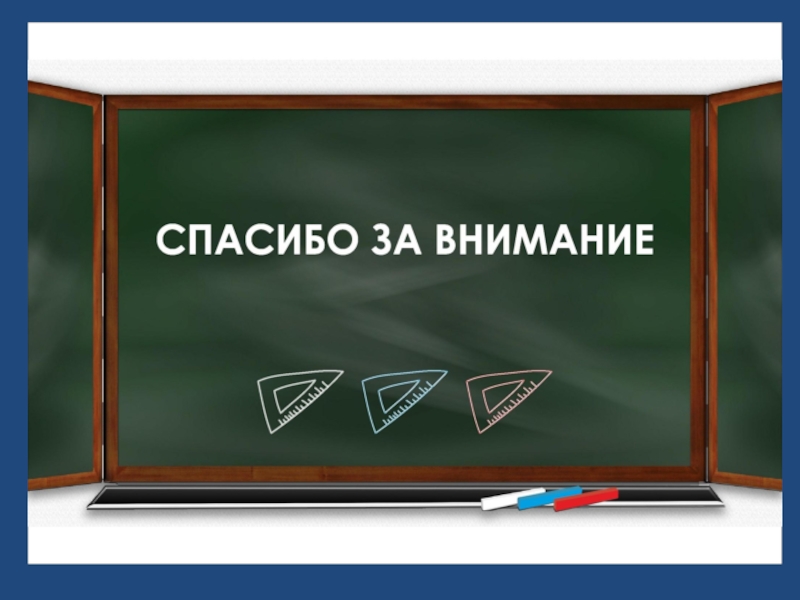 СПАСИБО ЗА ВНИМАНИЕ